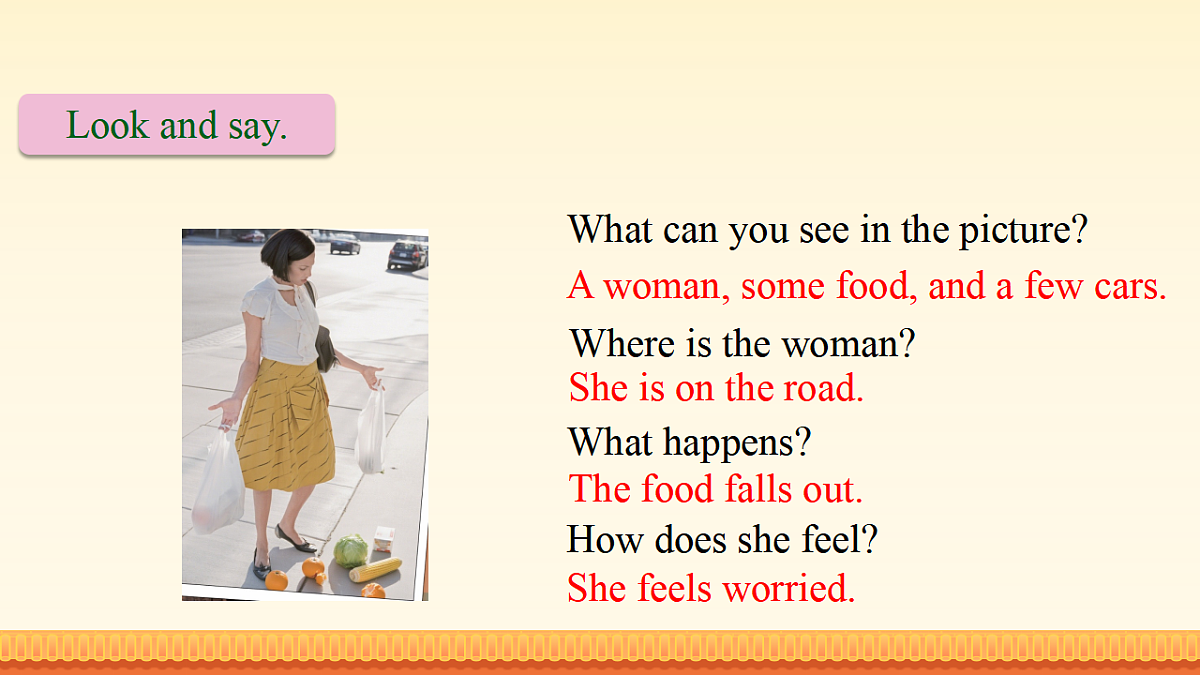 Look and say.

What can you see in the picture?
A woman, some food, and a few cars.
Where is the woman?
She is on the road.
What happens?
The food falls out.
How does she feel?
She feels worried.